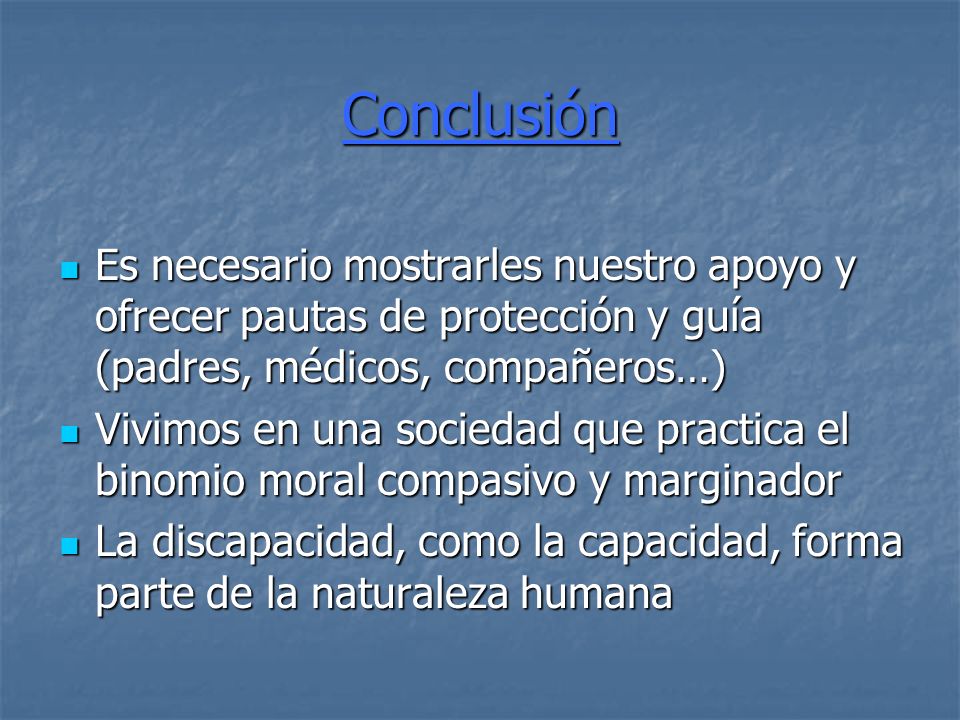 Conclusión

- Es necesario mostrarles nuestro apoyo y ofrecer pautas de protección y guía (padres, médicos, compañeros…)
- Vivimos en una sociedad que practica el binomio moral compasivo y marginador
- La discapacidad, como la capacidad, forma parte de la naturaleza humana